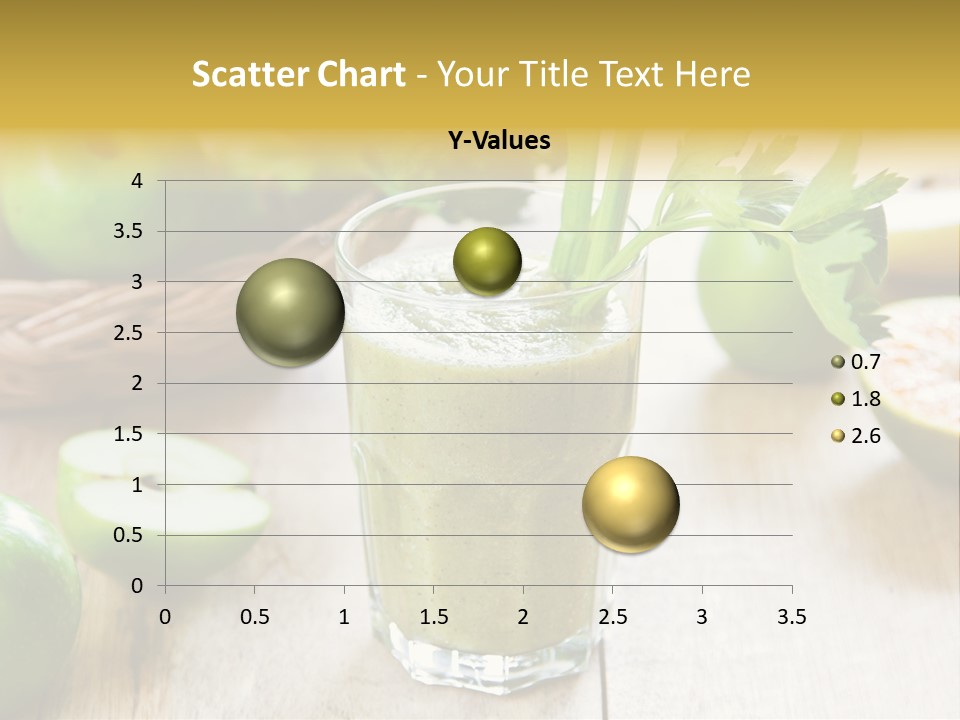 Scatter Chart - Your Title Text Here

Y-Values

4
3.5
3
2.5
2
1.5
1
0.5
0

0 0.5 1 1.5 2 2.5 3 3.5

0.7
1.8
2.6